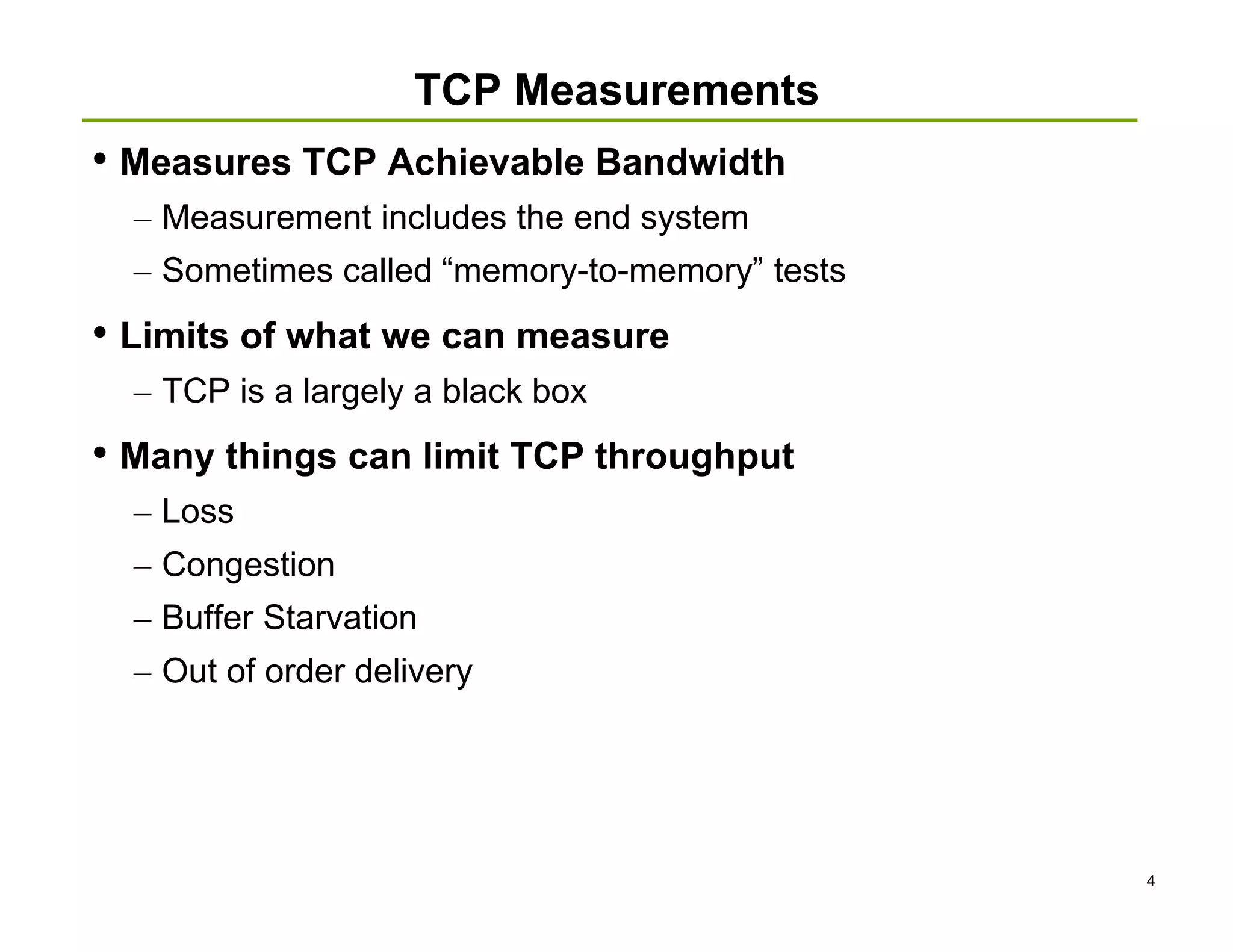 TCP Measurements

• Measures TCP Achievable Bandwidth
– Measurement includes the end system
– Sometimes called “memory-to-memory” tests

• Limits of what we can measure
– TCP is a largely a black box

• Many things can limit TCP throughput
– Loss
– Congestion
– Buffer Starvation
– Out of order delivery

4